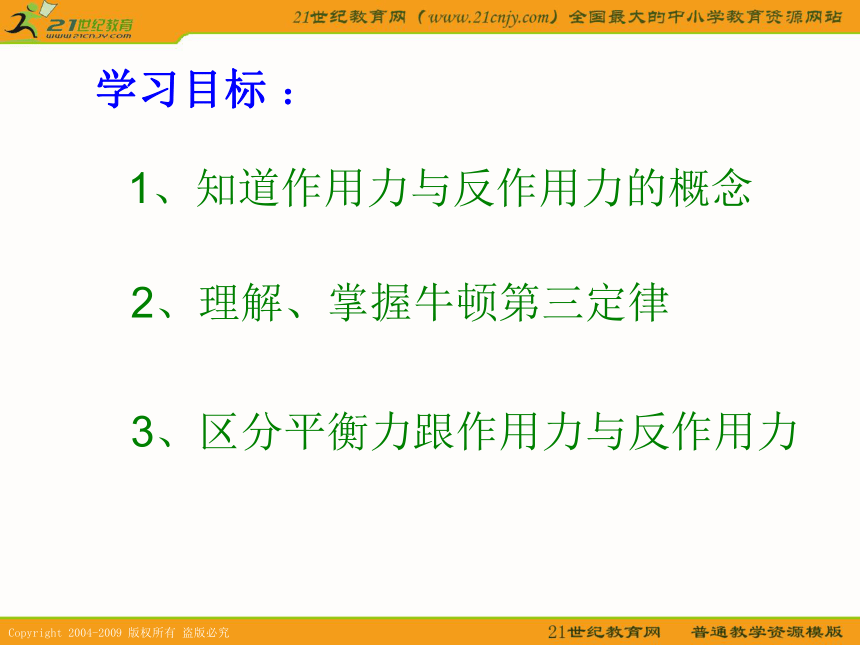 21世纪教育
www.21cnjy.com

21世纪教育网（www.21cnjy.com）全国最大的中小学教育资源网站

学习目标：

1、知道作用力与反作用力的概念

2、理解、掌握牛顿第三定律

3、区分平衡力跟作用力与反作用力

Copyright 2004-2009 版权所有 盗版必究

21世纪教育网 普通教学资源模版